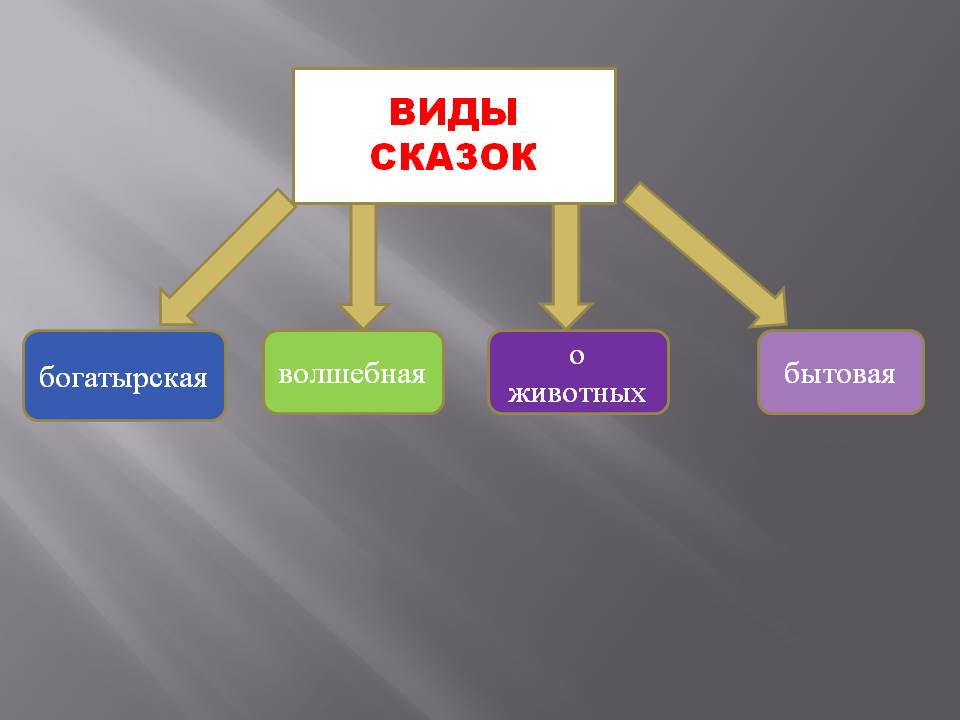 ВИДЫ СКАЗОК

богатырская

волшебная

о животных

бытовая